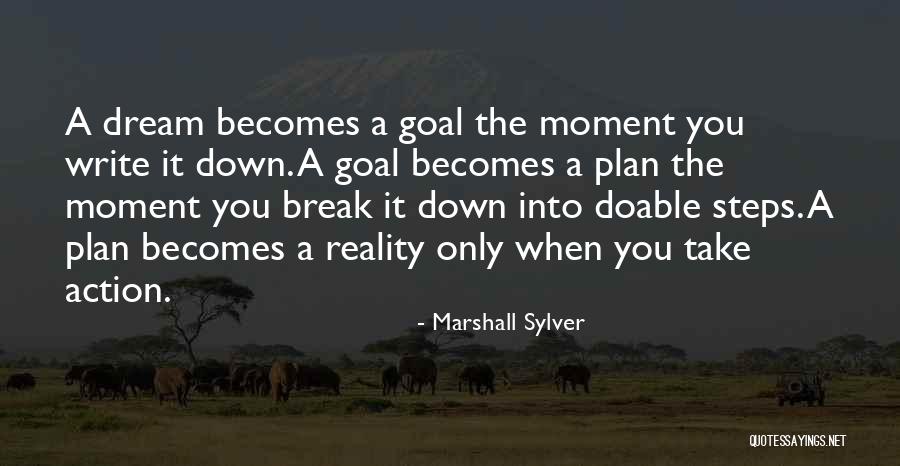 A dream becomes a goal the moment you write it down. A goal becomes a plan the moment you break it down into doable steps. A plan becomes a reality only when you take action.

- Marshall Sylver

QUOTESSAYINGS.NET